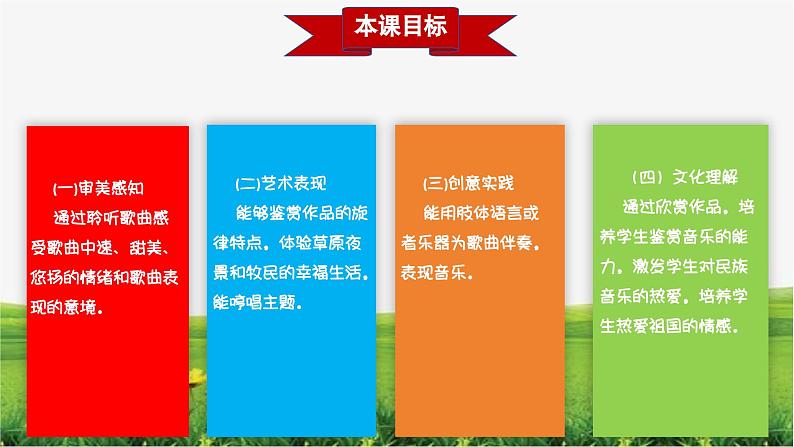 本课目标

(一)审美感知

通过聆听歌曲感受歌曲中速、甜美、悠扬的情绪和歌曲表现的意境。

(二)艺术表现

能够鉴赏作品的旋律特点，体验草原夜景和牧民的幸福生活，能哼唱主题。

(三)创意实践

能用肢体语言或者乐器为歌曲伴奏，表现音乐。

（四）文化理解

通过欣赏作品，培养学生鉴赏音乐的能力，激发学生对民族音乐的热爱，培养学生热爱祖国的情感。